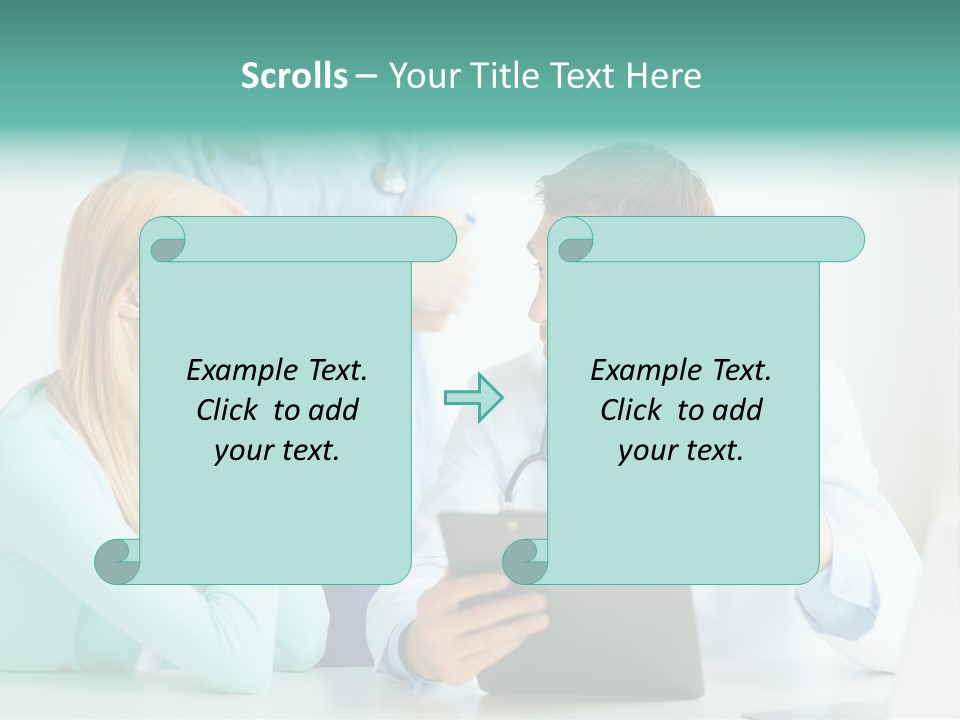 Scrolls – Your Title Text Here

Example Text. Click to add your text.

Example Text. Click to add your text.